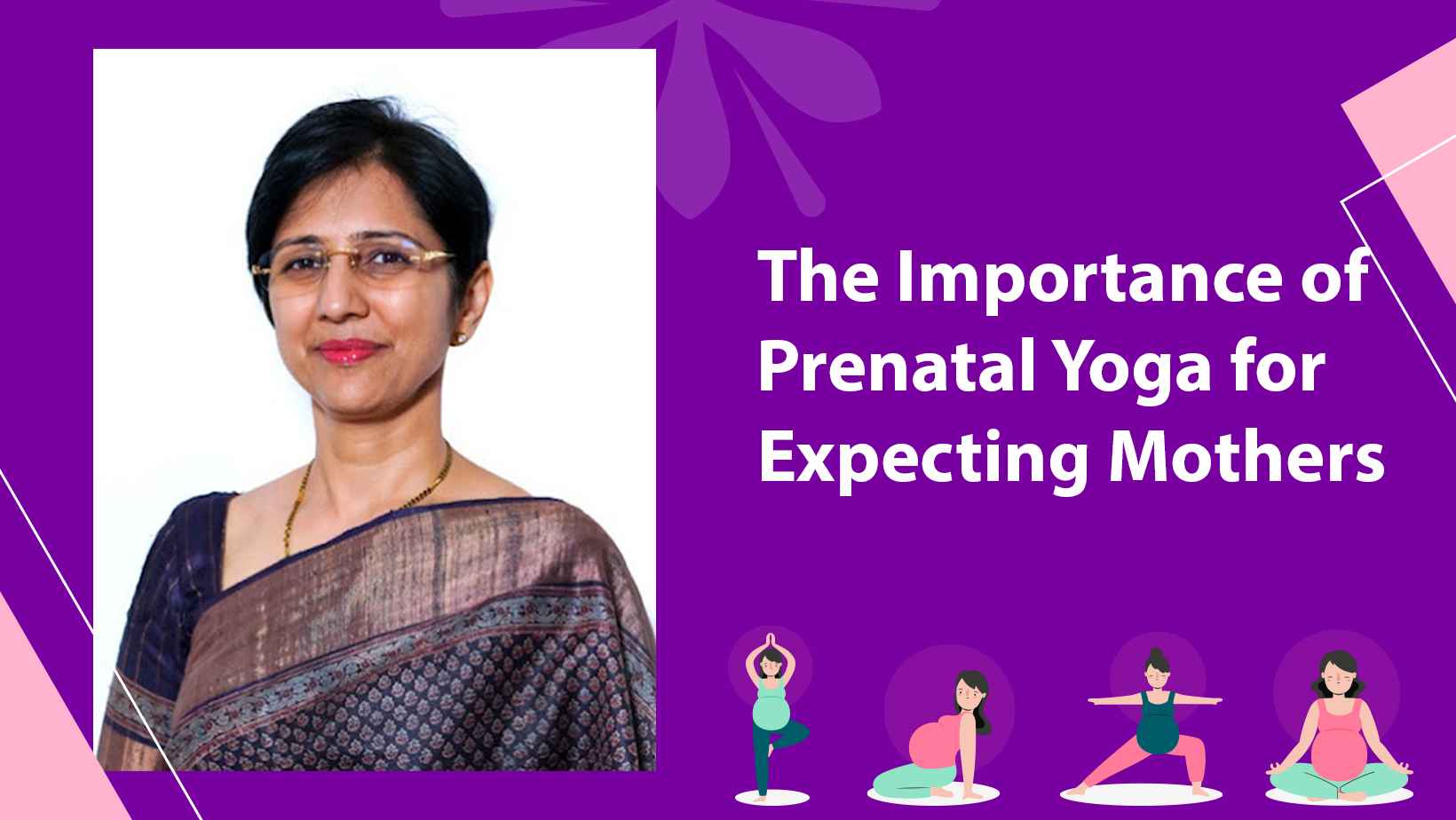 The Importance of Prenatal Yoga for Expecting Mothers